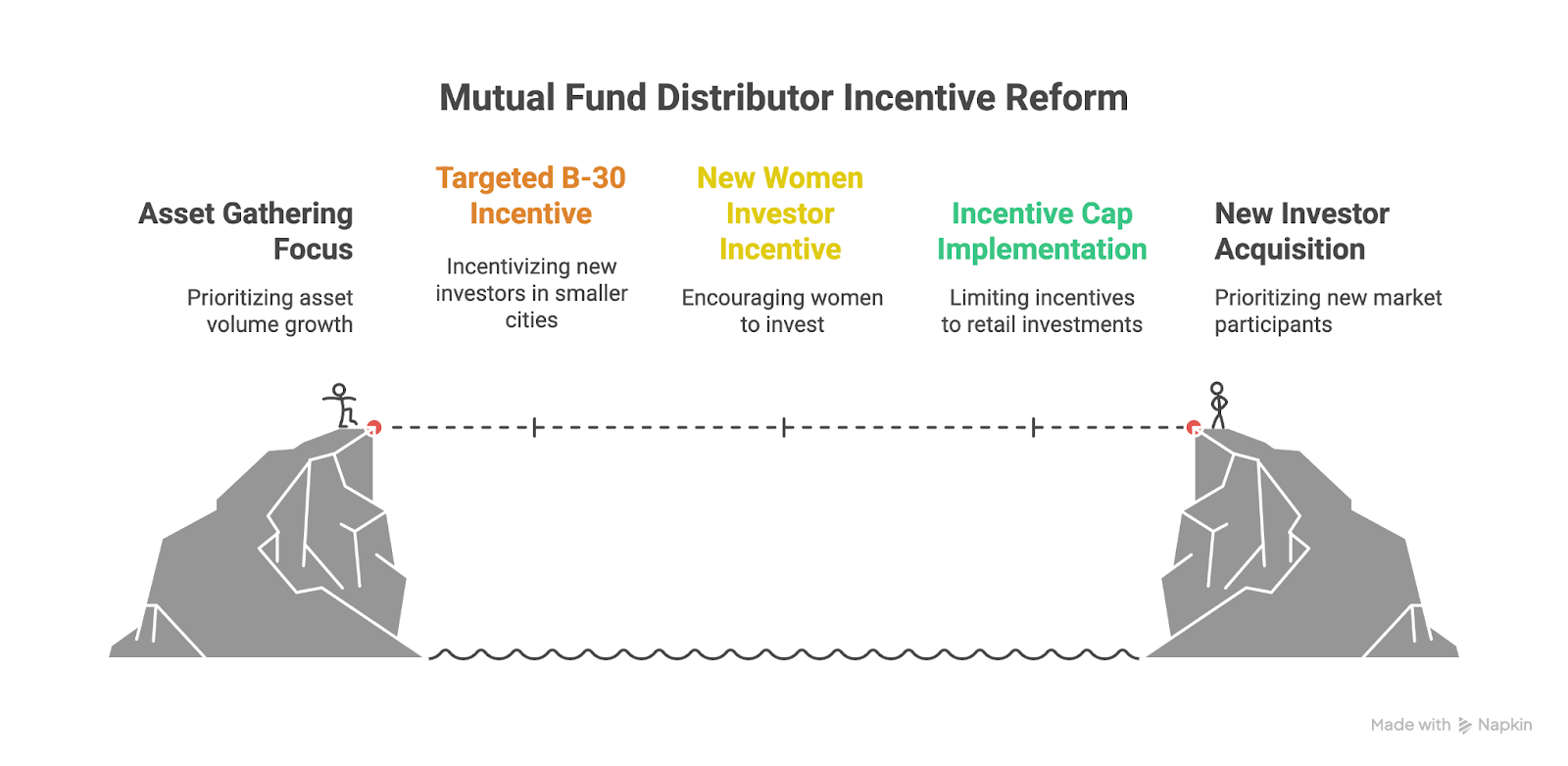 Mutual Fund Distributor Incentive Reform

Asset Gathering Focus

Prioritizing asset volume growth

Targeted B-30 Incentive

Incentivizing new investors in smaller cities

New Women Investor Incentive

Encouraging women to invest

Incentive Cap Implementation

Limiting incentives to retail investments

New Investor Acquisition

Prioritizing new market participants

Made with Napkin